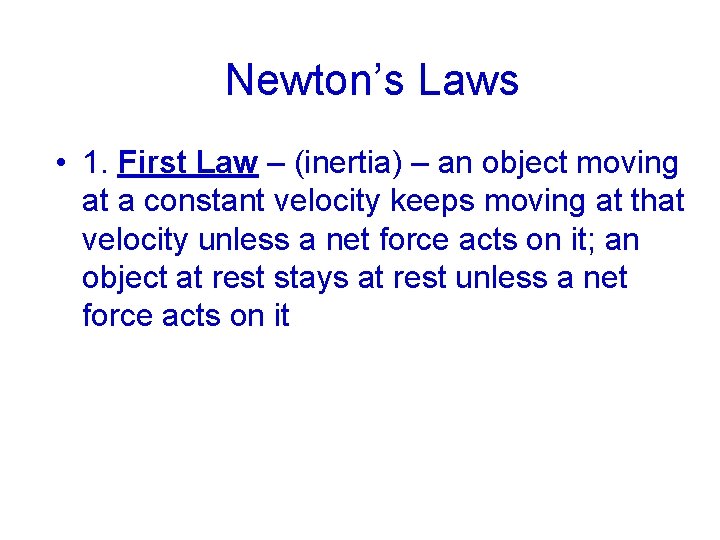 Newton’s Laws

• 1. First Law – (inertia) – an object moving at a constant velocity keeps moving at that velocity unless a net force acts on it; an object at rest stays at rest unless a net force acts on it